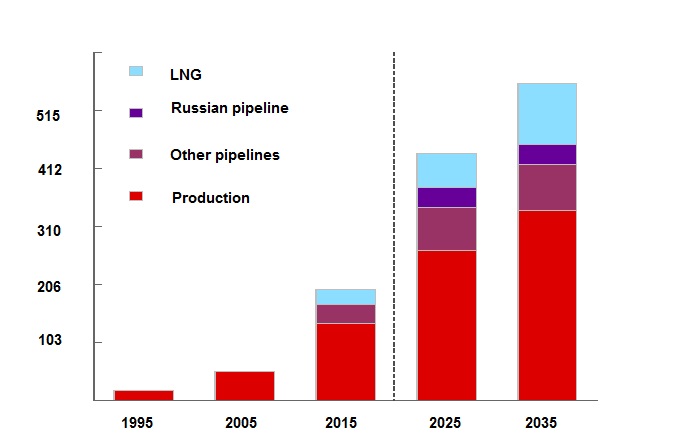 LNG
Russian pipeline
Other pipelines
Production

515
412
310
206
103

1995
2005
2015
2025
2035